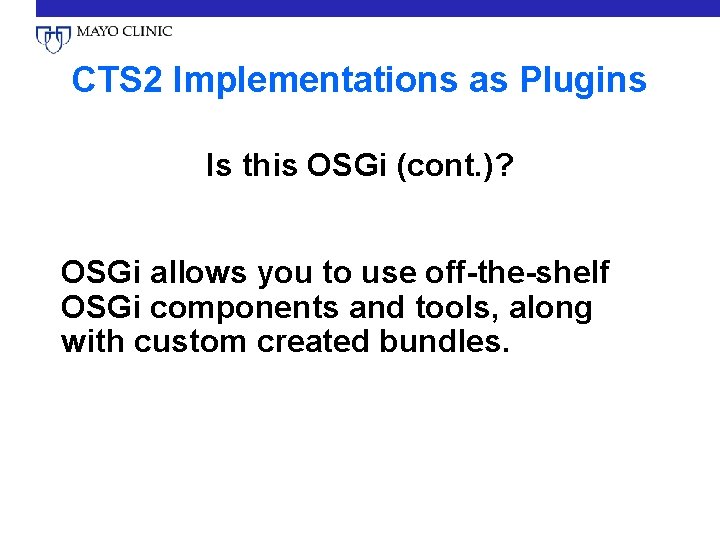 MAYO CLINIC

CTS2 Implementations as Plugins

Is this OSGi (cont.)?

OSGi allows you to use off-the-shelf OSGi components and tools, along with custom created bundles.